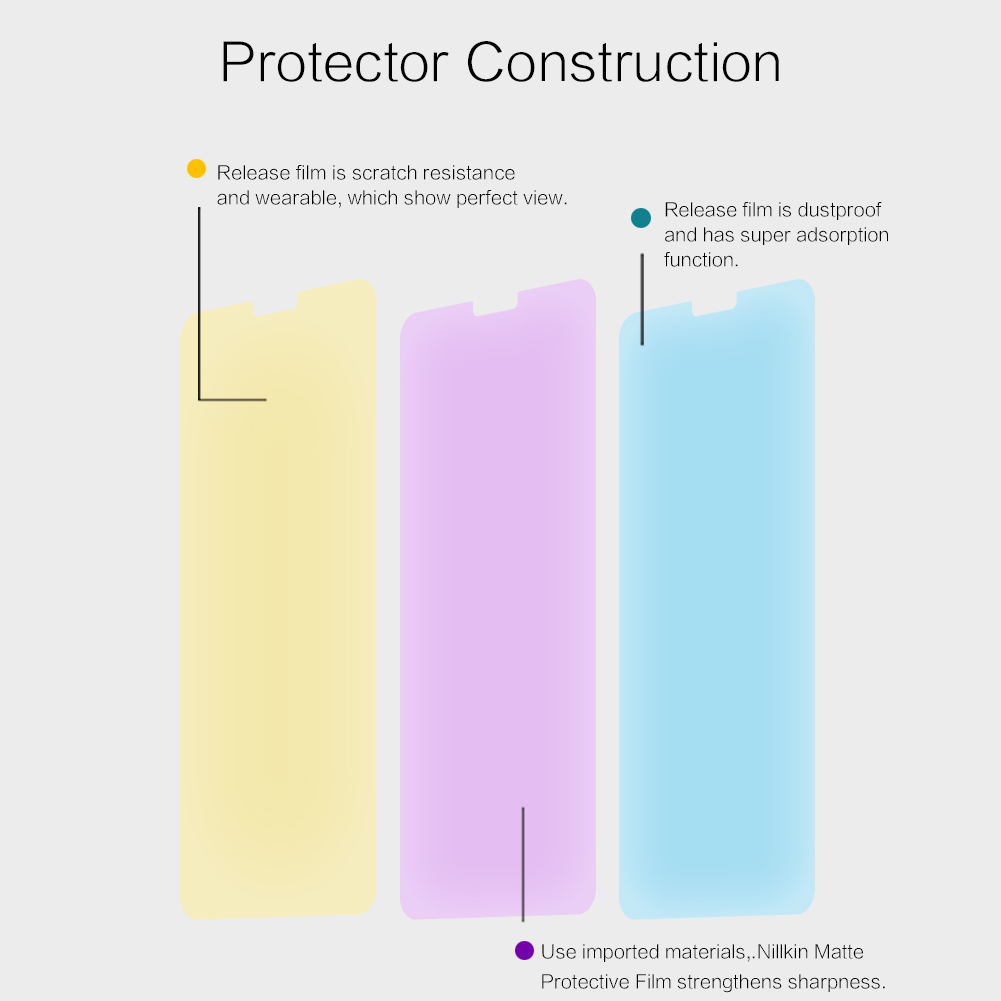 Protector Construction

Release film is scratch resistance and wearable, which show perfect view.

Release film is dustproof and has super adsorption function.

Use imported materials,.Nillkin Matte Protective Film strengthens sharpness.